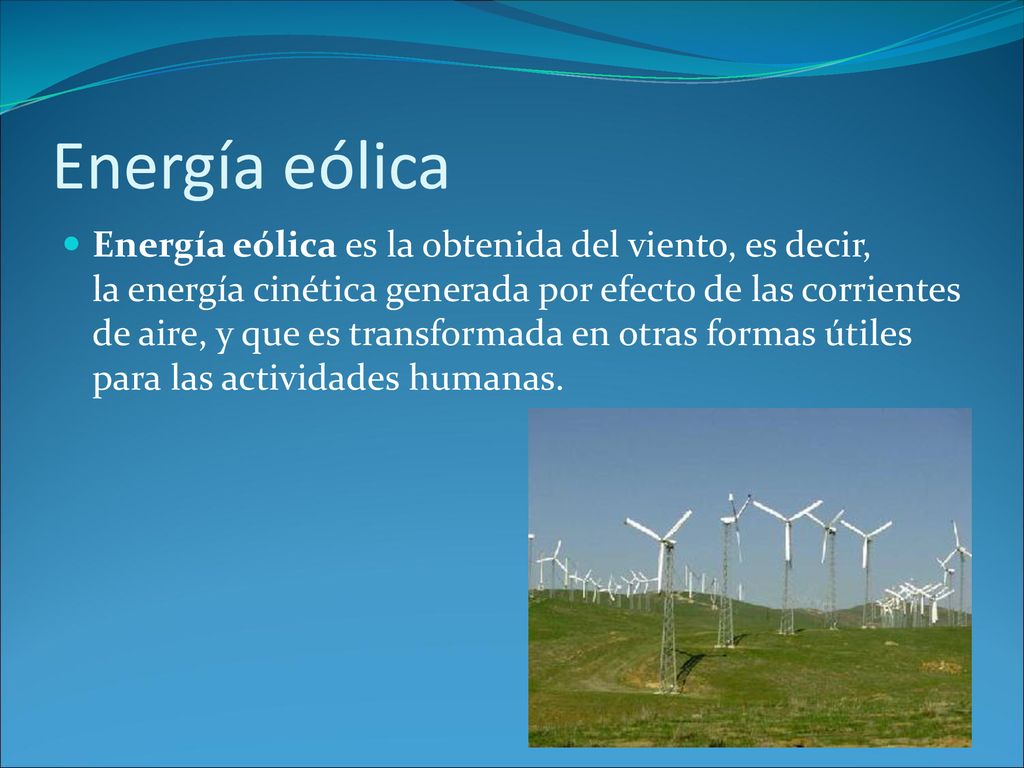 Energía eólica

Energía eólica es la obtenida del viento, es decir, la energía cinética generada por efecto de las corrientes de aire, y que es transformada en otras formas útiles para las actividades humanas.